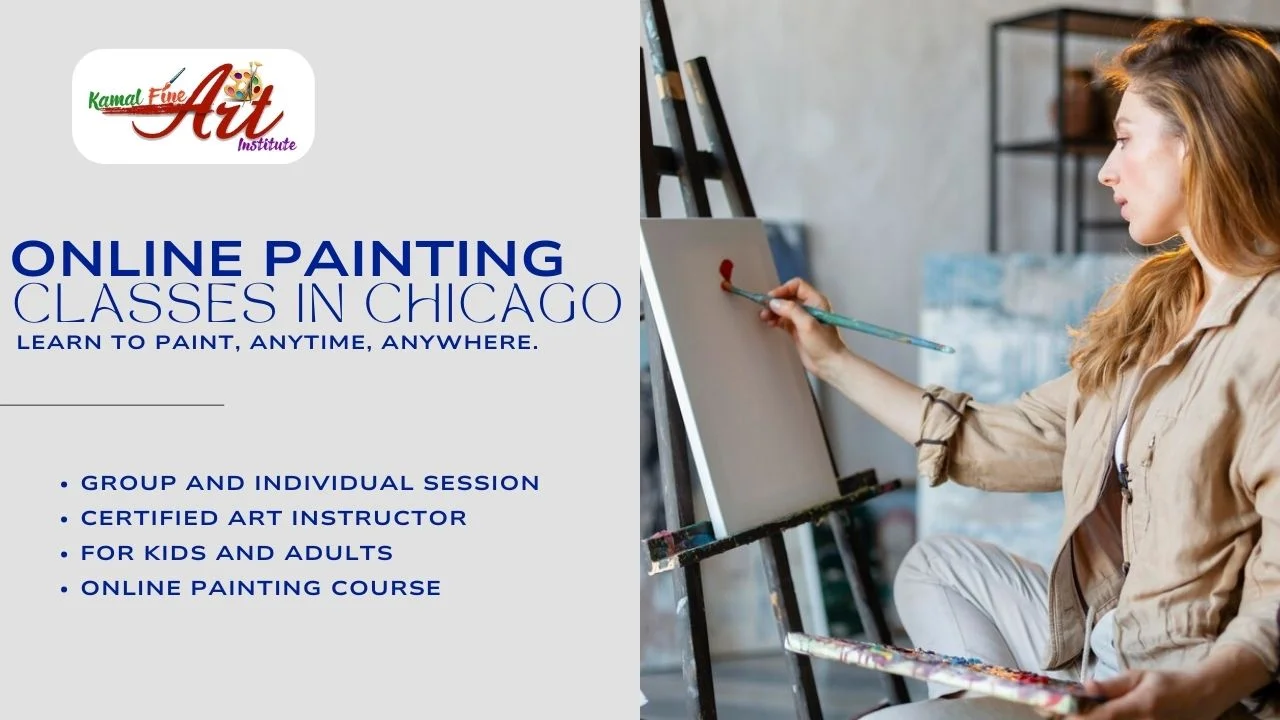 Kamal Fine Art Institute

ONLINE PAINTING
CLASSES IN CHICAGO
LEARN TO PAINT, ANYTIME, ANYWHERE.

• GROUP AND INDIVIDUAL SESSION
• CERTIFIED ART INSTRUCTOR
• FOR KIDS AND ADULTS
• ONLINE PAINTING COURSE